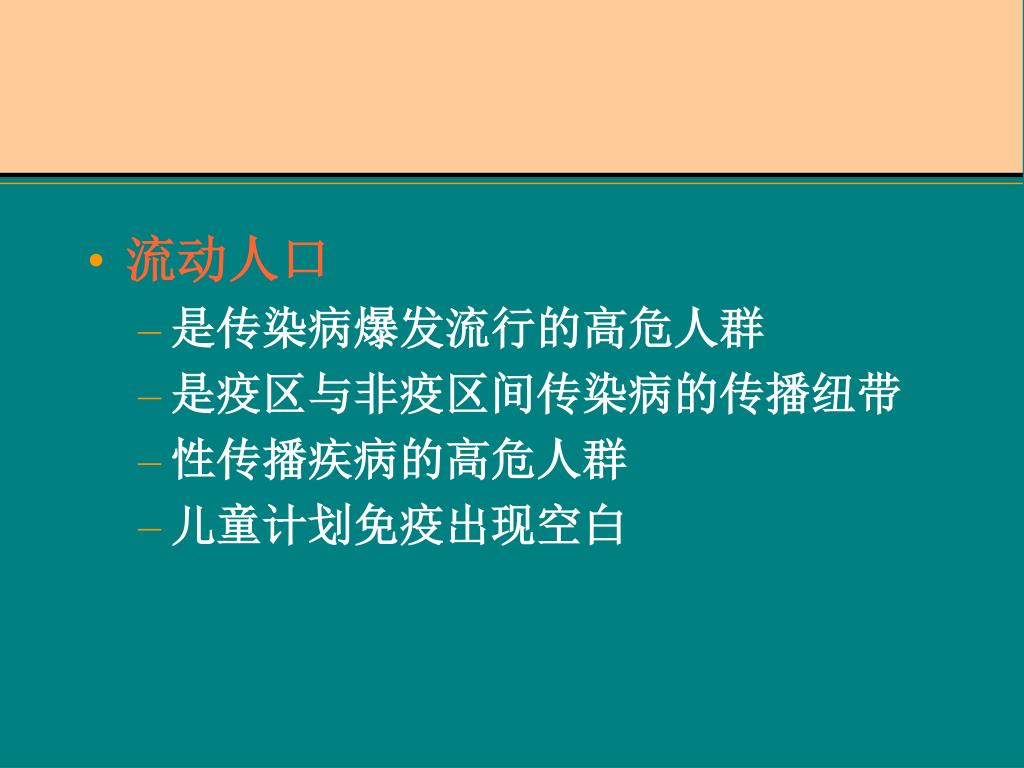 • 流动人口
– 是传染病爆发流行的高危人群
– 是疫区与非疫区间传染病的传播纽带
– 性传播疾病的高危人群
– 儿童计划免疫出现空白